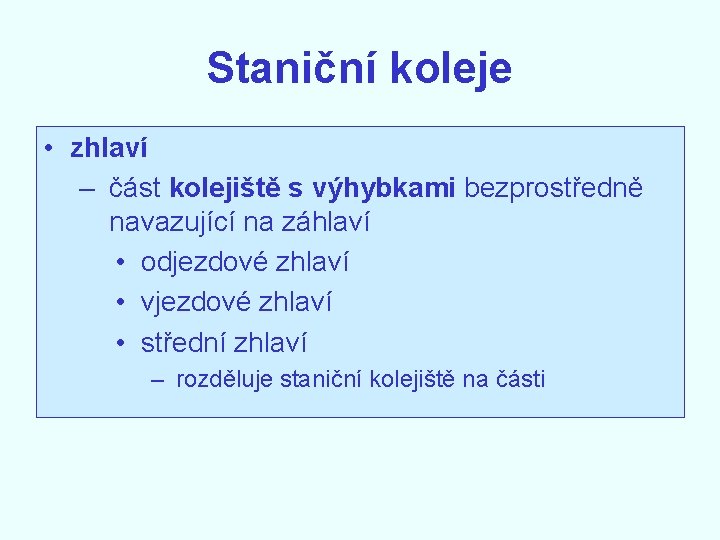 Staniční koleje

• zhlaví
– část kolejiště s výhybkami bezprostředně navazující na záhlaví
• odjezdové zhlaví
• vjezdové zhlaví
• střední zhlaví
– rozděluje staniční kolejiště na části